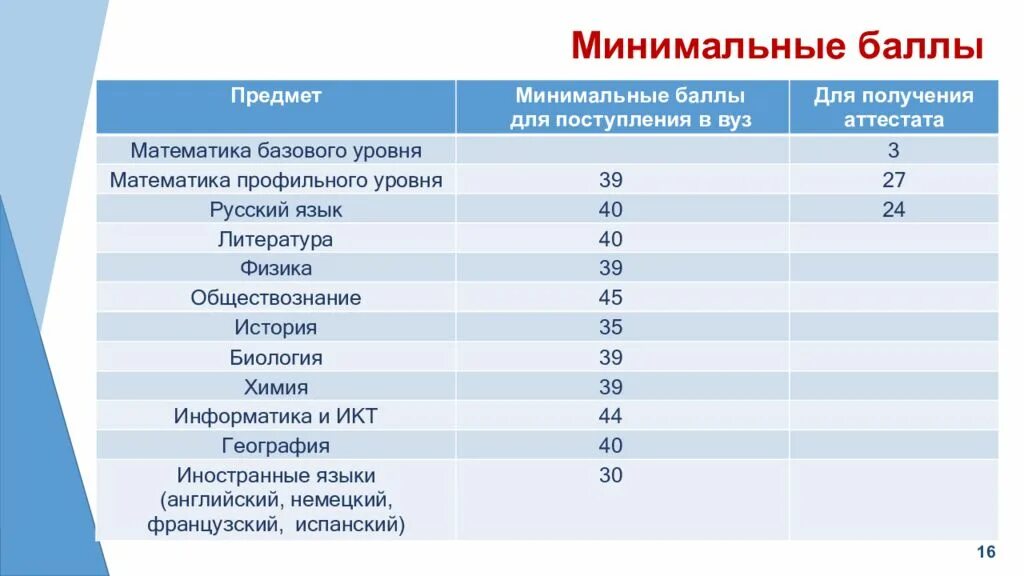 Минимальные баллы

| Предмет | Минимальные баллы для поступления в вуз | Для получения аттестата |
|---|---|---|
| Математика базового уровня | | 3 |
| Математика профильного уровня | 39 | 27 |
| Русский язык | 40 | 24 |
| Литература | 40 | |
| Физика | 39 | |
| Обществознание | 45 | |
| История | 35 | |
| Биология | 39 | |
| Химия | 39 | |
| Информатика и ИКТ | 44 | |
| География | 40 | |
| Иностранные языки (английский, немецкий, французский, испанский) | 30 | |

16